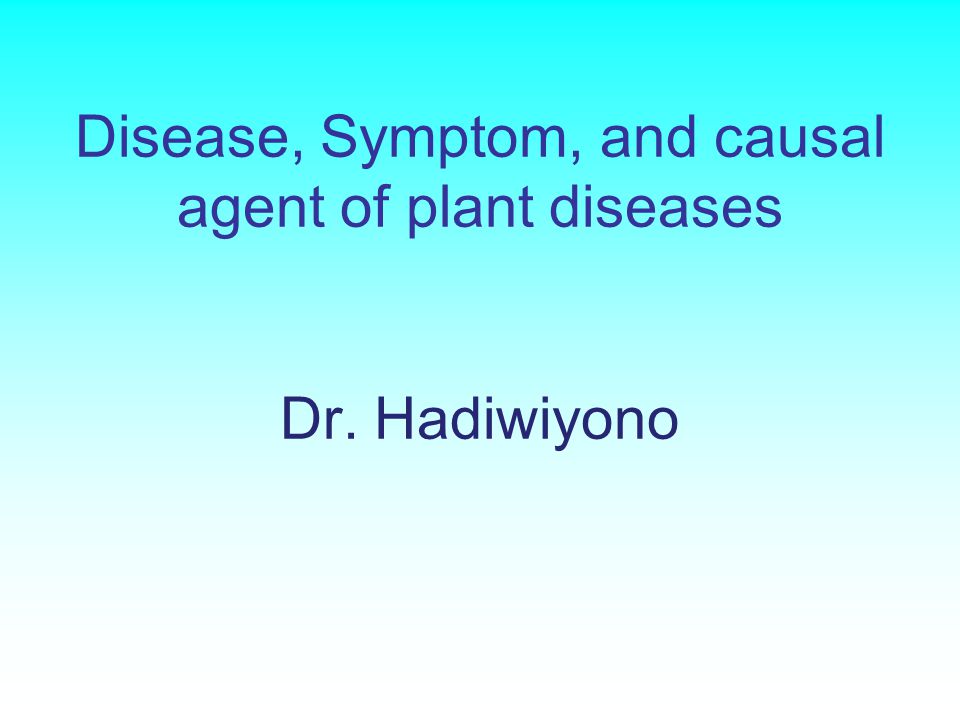 Disease, Symptom, and causal agent of plant diseases

Dr. Hadiwiyono